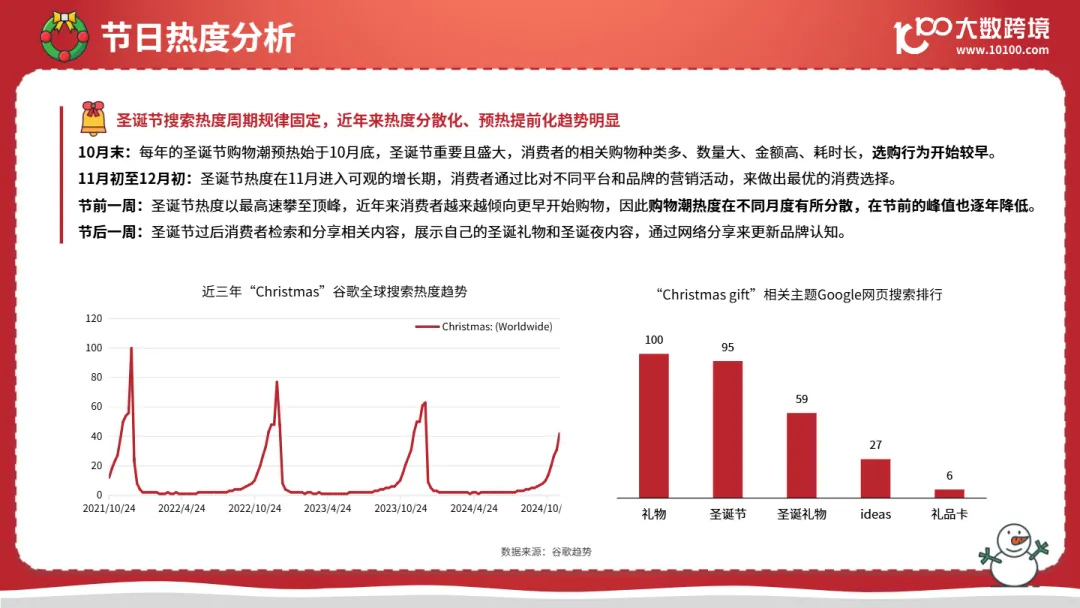 节日热度分析

大数跨境
www.10100.com

圣诞节搜索热度周期规律固定，近年来热度分散化、预热提前化趋势明显

10月末：每年的圣诞节购物潮预热始于10月底，圣诞节重要且盛大，消费者的相关购物种类多、数量大、金额高、耗时长，选购行为开始较早。

11月初至12月初：圣诞节热度在11月进入可观的增长期，消费者通过比对不同平台和品牌的营销活动，来做出最优的消费选择。

节前一周：圣诞节热度以最高速攀至顶峰，近年来消费者越来越倾向更早开始购物，因此购物潮热度在不同月度有所分散，在节前的峰值也逐年降低。

节后一周：圣诞节过后消费者检索和分享相关内容，展示自己的圣诞礼物和圣诞夜内容，通过网络分享来更新品牌认知。

近三年“Christmas”谷歌全球搜索热度趋势

Christmas: (Worldwide)

120
100
80
60
40
20
0

2021/10/24 2022/4/24 2022/10/24 2023/4/24 2023/10/24 2024/4/24 2024/10/

“Christmas gift”相关主题Google网页搜索排行

100
95
59
27
6

礼物 圣诞节 圣诞礼物 ideas 礼品卡

数据来源：谷歌趋势